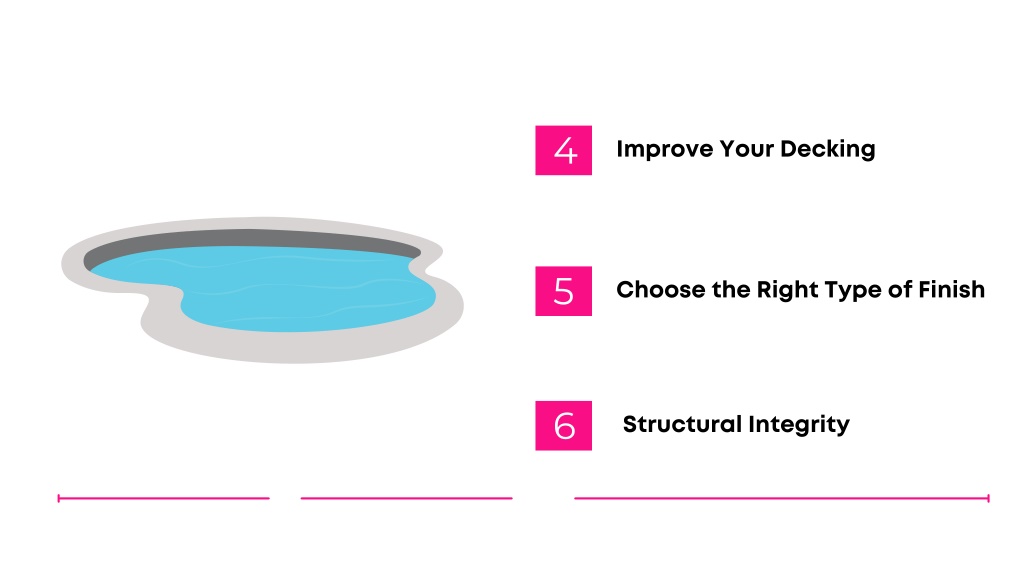 4 Improve Your Decking

5 Choose the Right Type of Finish

6 Structural Integrity